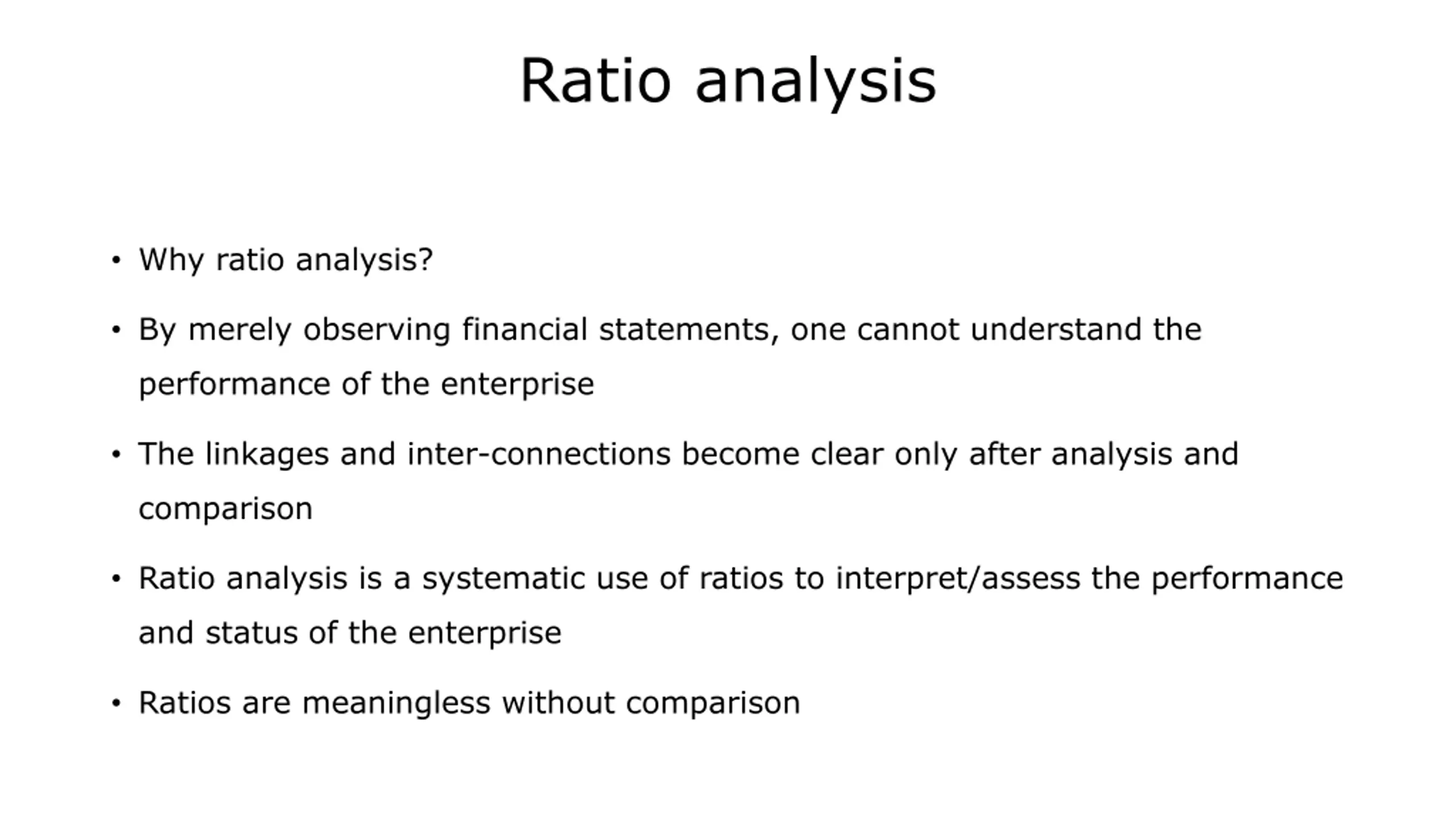 Ratio analysis

• Why ratio analysis?

• By merely observing financial statements, one cannot understand the performance of the enterprise

• The linkages and inter-connections become clear only after analysis and comparison

• Ratio analysis is a systematic use of ratios to interpret/assess the performance and status of the enterprise

• Ratios are meaningless without comparison